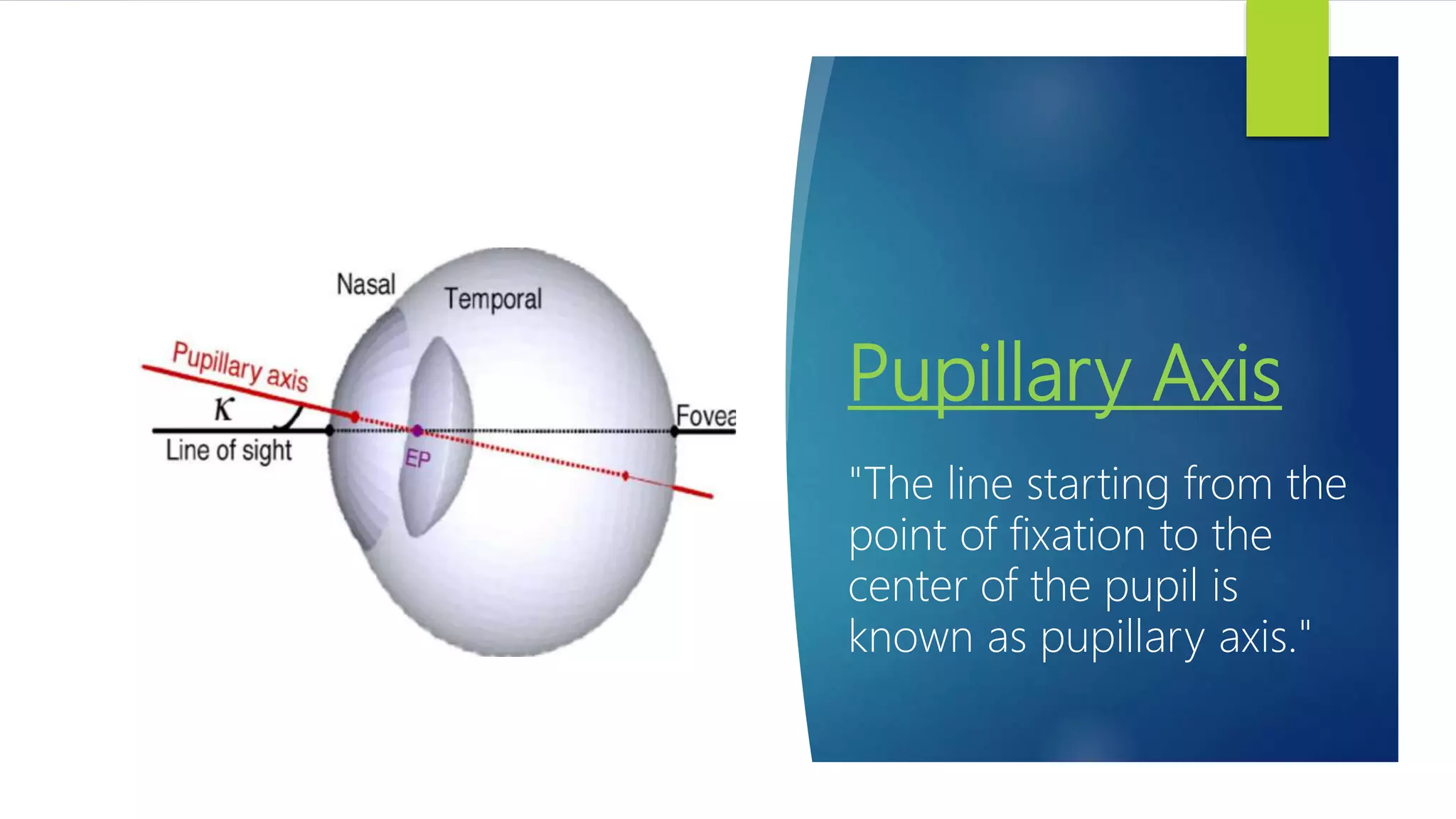 Nasal

Temporal

Pupillary axis

$\kappa$

Line of sight

EP

Fovea

Pupillary Axis

"The line starting from the point of fixation to the center of the pupil is known as pupillary axis."